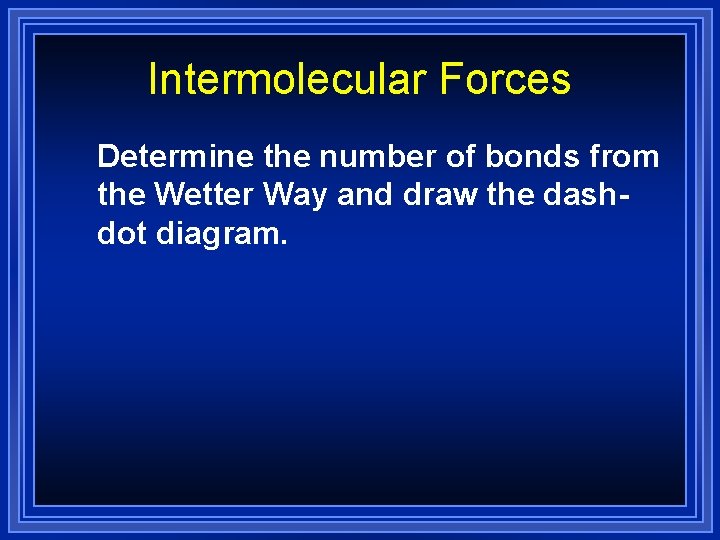 Intermolecular Forces

Determine the number of bonds from the Wetter Way and draw the dash-dot diagram.